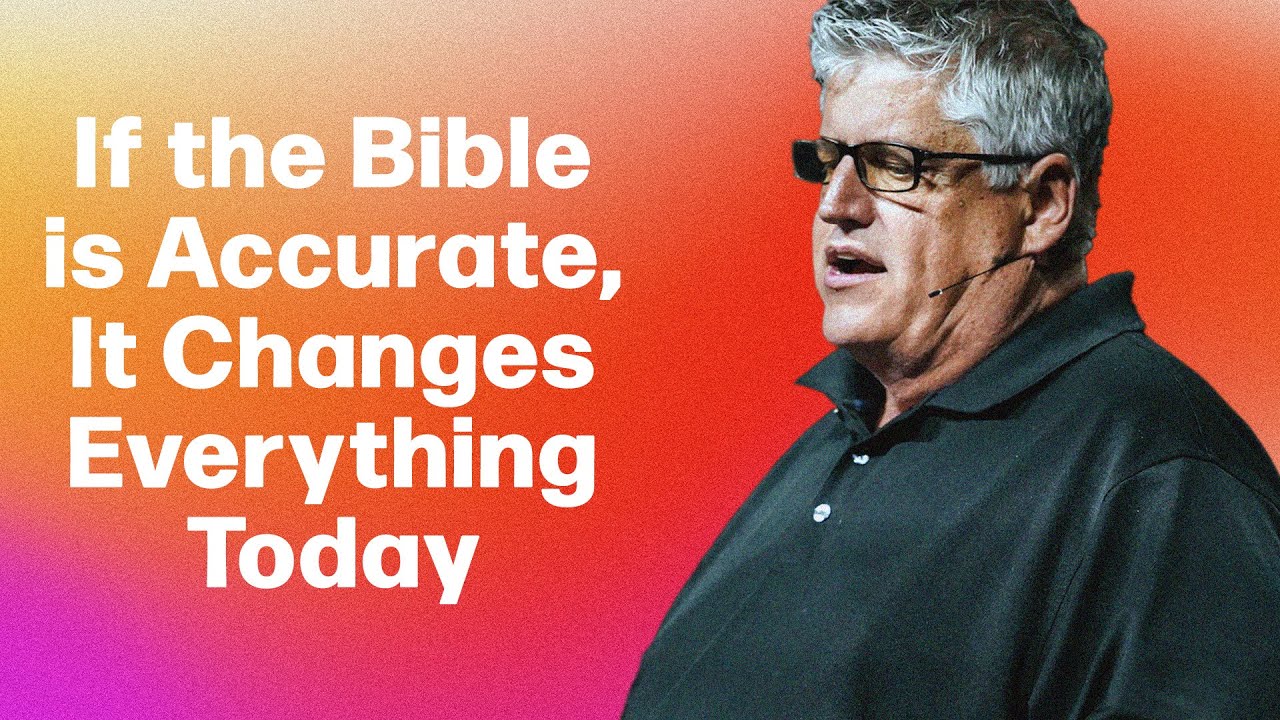 If the Bible is Accurate, It Changes Everything Today